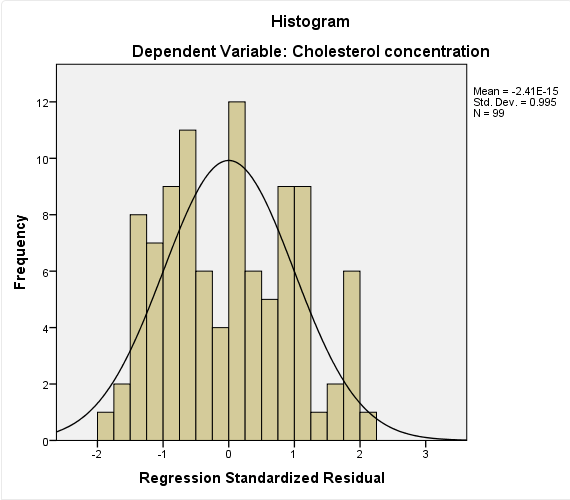 Histogram

Dependent Variable: Cholesterol concentration

Mean = -2.41E-15
Std. Dev. = 0.995
N = 99

Frequency

12
10
8
6
4
2
0

-2
-1
0
1
2
3

Regression Standardized Residual